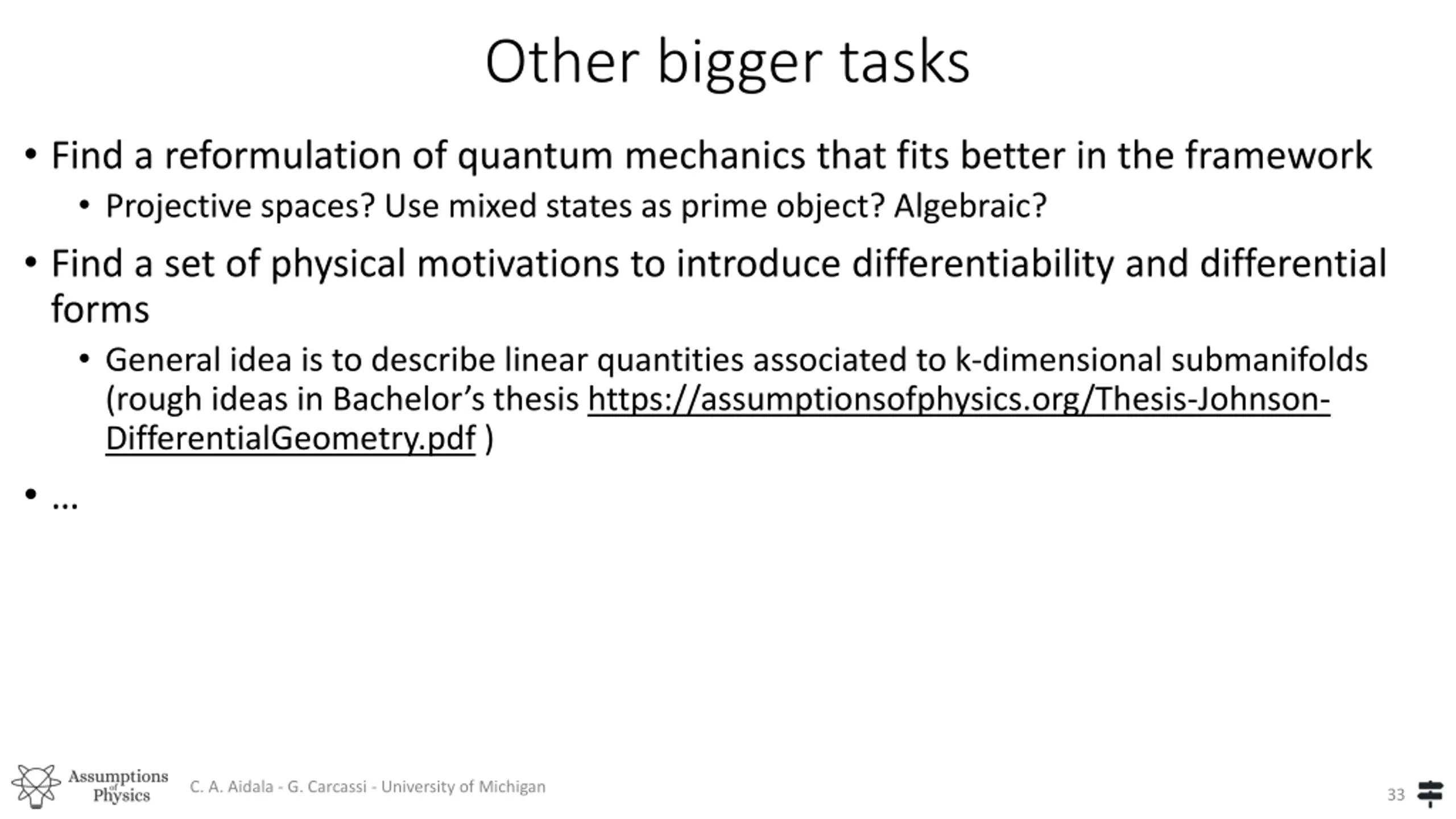 Other bigger tasks

• Find a reformulation of quantum mechanics that fits better in the framework
  • Projective spaces? Use mixed states as prime object? Algebraic?

• Find a set of physical motivations to introduce differentiability and differential forms
  • General idea is to describe linear quantities associated to k-dimensional submanifolds (rough ideas in Bachelor's thesis https://assumptionsofphysics.org/Thesis-Johnson-DifferentialGeometry.pdf )

• …

Assumptions of Physics

C. A. Aidala - G. Carcassi - University of Michigan

33